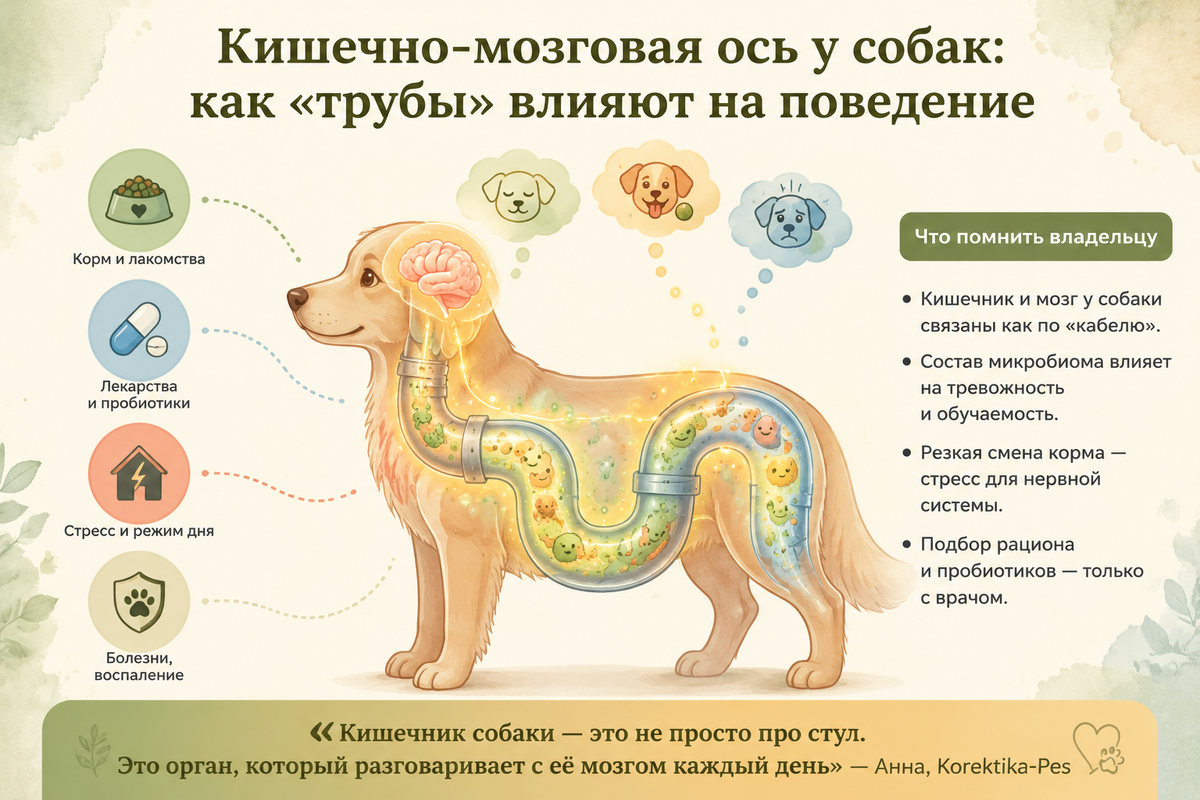 Кишечно-мозговая ось у собак: как «трубы» влияют на поведение

Корм и лакомства

Лекарства и пробиотики

Стресс и режим дня

Болезни, воспаление

Что помнить владельцу

• Кишечник и мозг у собаки связаны как по «кабелю».

• Состав микробиома влияет на тревожность и обучаемость.

• Резкая смена корма — стресс для нервной системы.

• Подбор рациона и пробиотиков — только с врачом.

« Кишечник собаки — это не просто про стул.
Это орган, который разговаривает с её мозгом каждый день» — Анна, Korektika-Pes